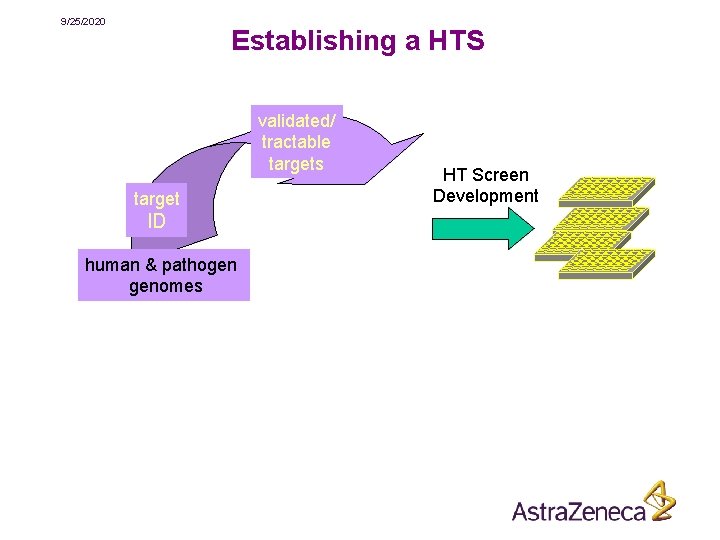 9/25/2020

Establishing a HTS

validated/ tractable targets

target ID

human & pathogen genomes

HT Screen Development

AstraZeneca